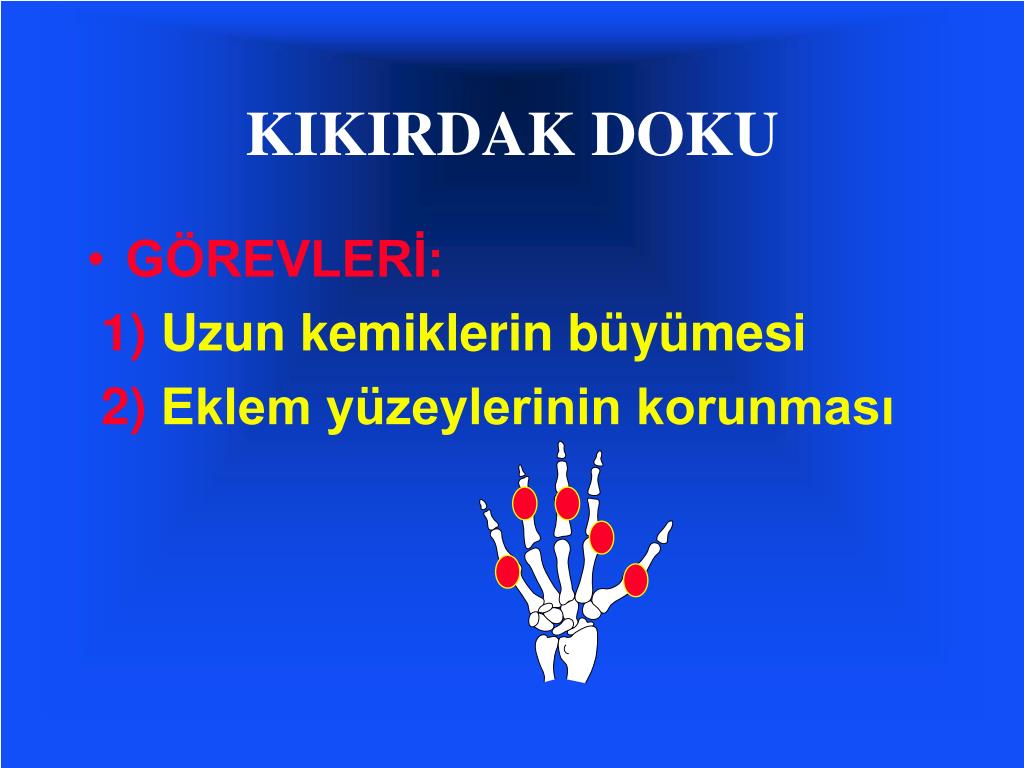 KIKIRDAK DOKU

• GÖREVLERİ:
1) Uzun kemiklerin büyümesi
2) Eklem yüzeylerinin korunması